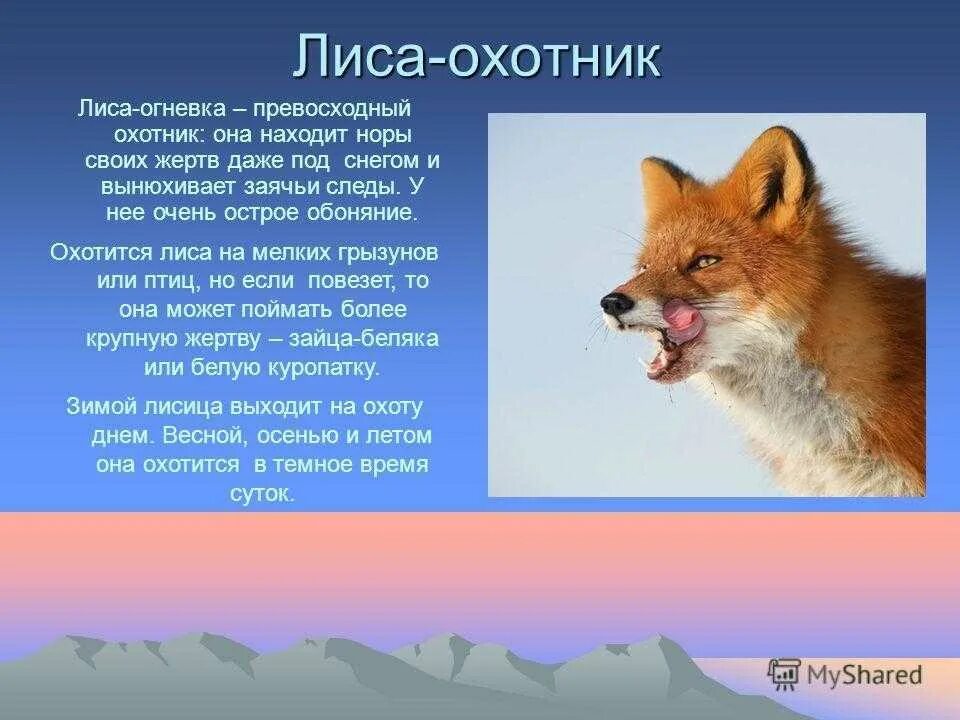 Лиса-охотник

Лиса-огневка – превосходный охотник: она находит норы своих жертв даже под снегом и вынюхивает заячьи следы. У нее очень острое обоняние.

Охотится лиса на мелких грызунов или птиц, но если повезет, то она может поймать более крупную жертву – зайца-беляка или белую куропатку.

Зимой лисица выходит на охоту днем. Весной, осенью и летом она охотится в темное время суток.

MyShared